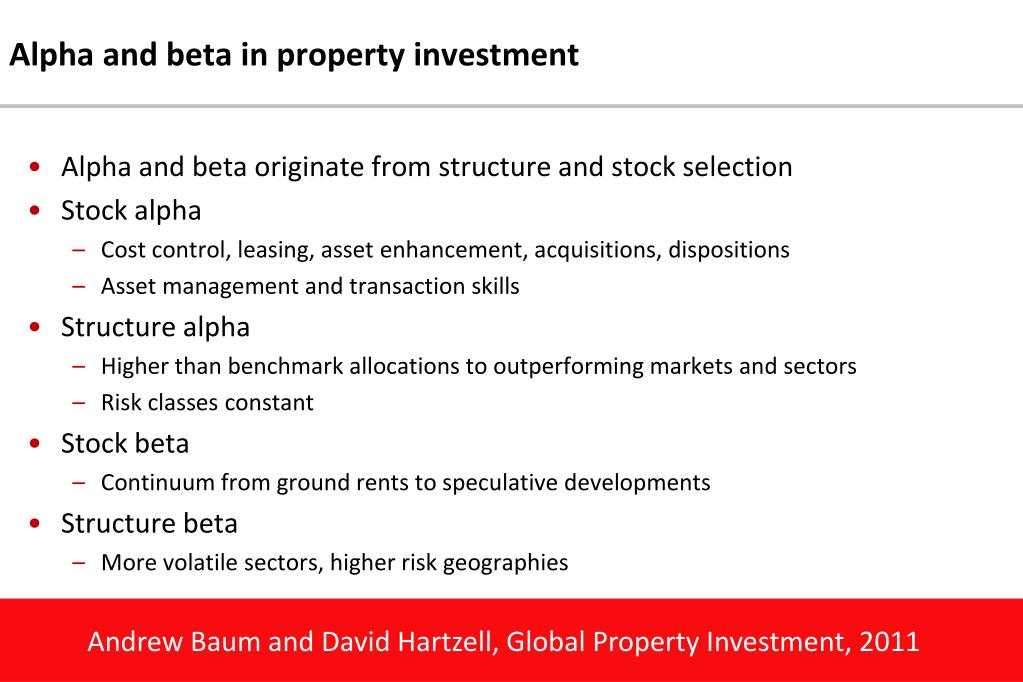 Alpha and beta in property investment

• Alpha and beta originate from structure and stock selection
• Stock alpha
– Cost control, leasing, asset enhancement, acquisitions, dispositions
– Asset management and transaction skills
• Structure alpha
– Higher than benchmark allocations to outperforming markets and sectors
– Risk classes constant
• Stock beta
– Continuum from ground rents to speculative developments
• Structure beta
– More volatile sectors, higher risk geographies

Andrew Baum and David Hartzell, Global Property Investment, 2011